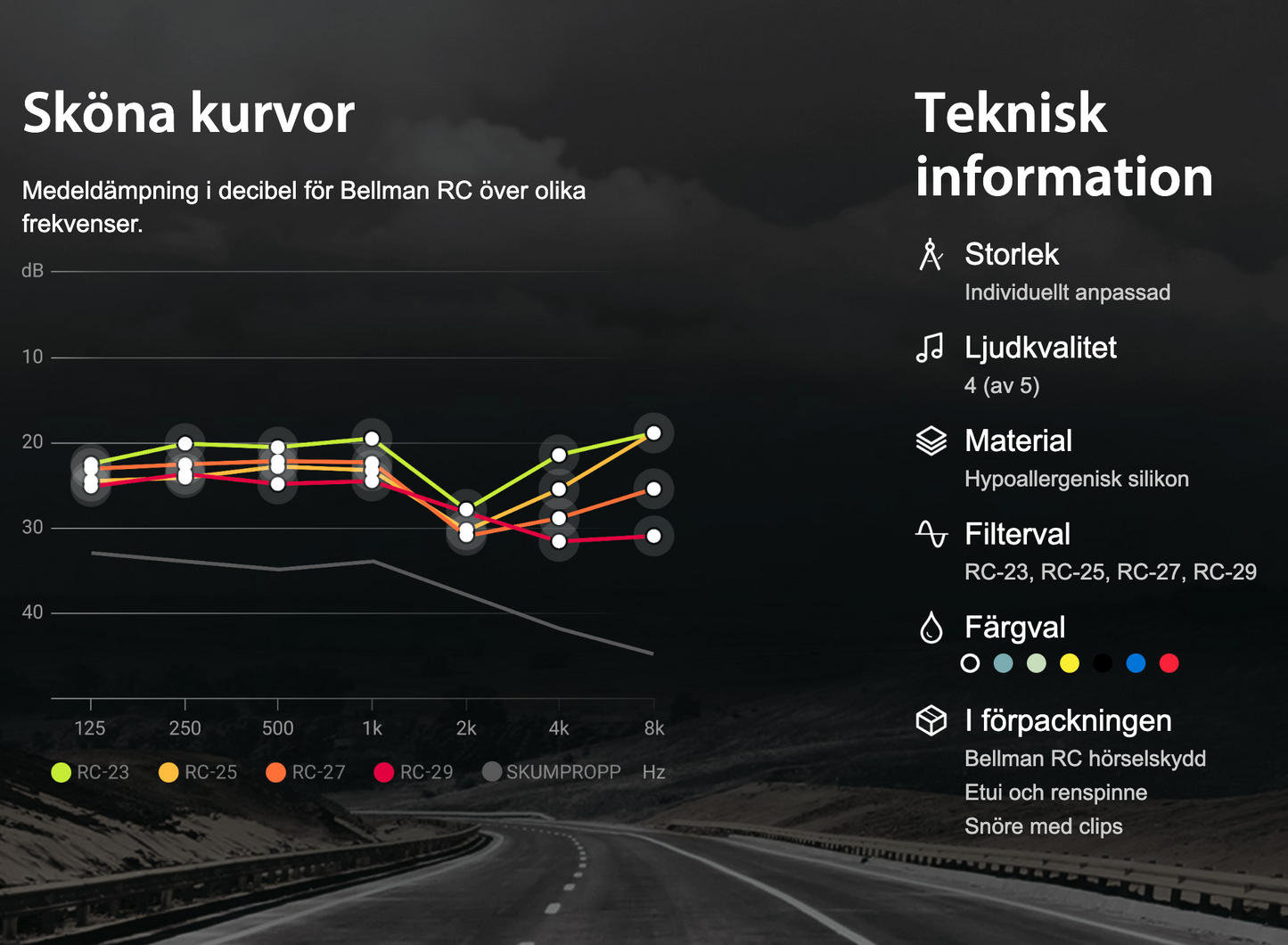 Sköna kurvor

Medeldämpning i decibel för Bellman RC över olika frekvenser.

dB
10
20
30
40

125 250 500 1k 2k 4k 8k

RC-23 RC-25 RC-27 RC-29 SKUMPROPP Hz

Teknisk information

Storlek
Individuellt anpassad

Ljudkvalitet
4 (av 5)

Material
Hypoallergenisk silikon

Filterval
RC-23, RC-25, RC-27, RC-29

Färgval

I förpackningen
Bellman RC hörselskydd
Etui och renspinne
Snöre med clips